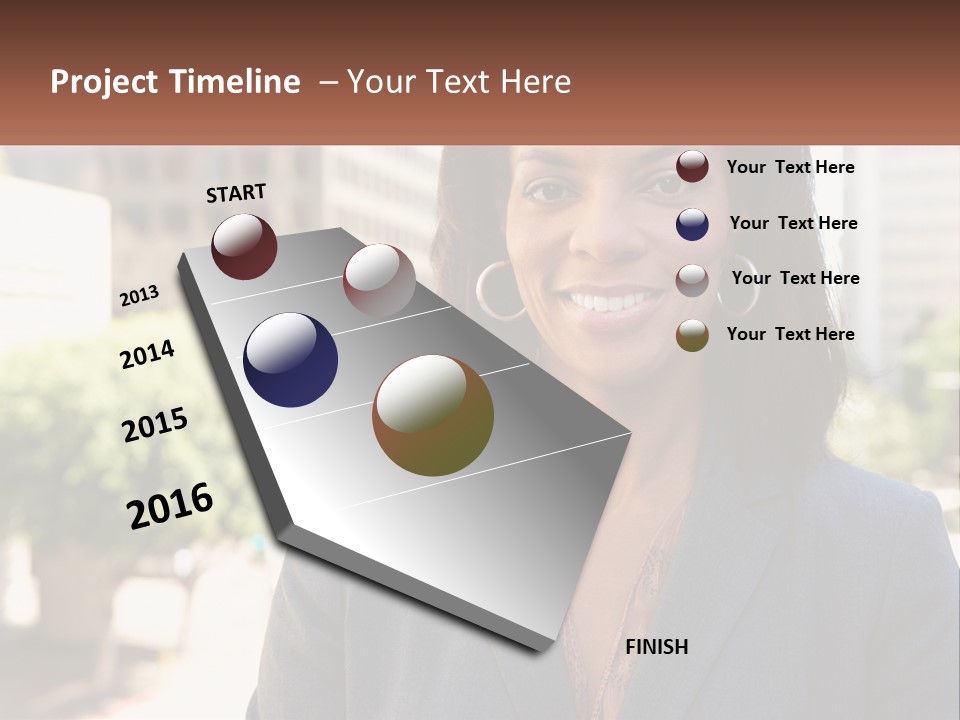 Project Timeline – Your Text Here

START

2013

2014

2015

2016

FINISH

Your Text Here

Your Text Here

Your Text Here

Your Text Here